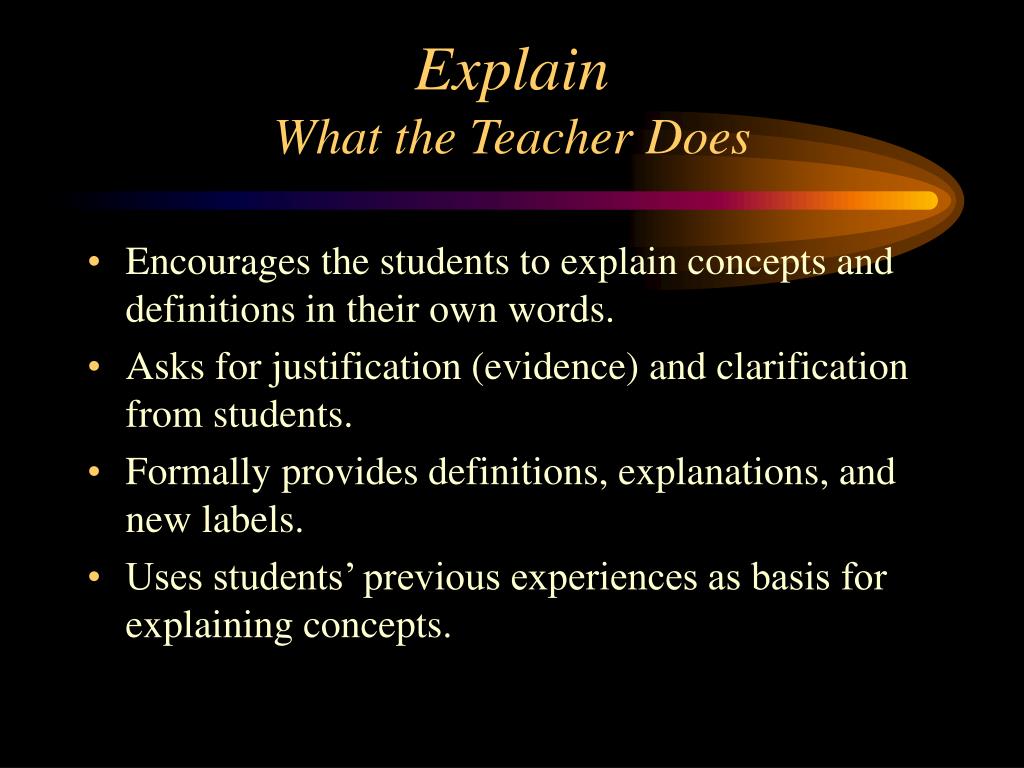 Explain
What the Teacher Does

• Encourages the students to explain concepts and definitions in their own words.
• Asks for justification (evidence) and clarification from students.
• Formally provides definitions, explanations, and new labels.
• Uses students’ previous experiences as basis for explaining concepts.